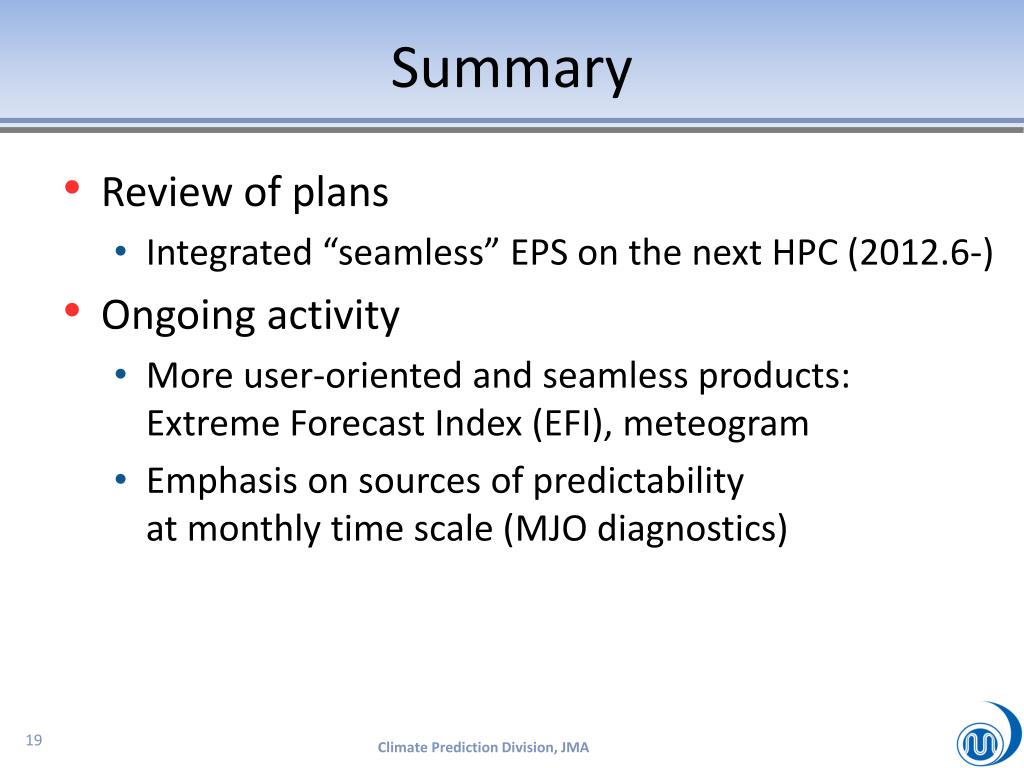 Summary

• Review of plans
  • Integrated “seamless” EPS on the next HPC (2012.6-)
• Ongoing activity
  • More user-oriented and seamless products: Extreme Forecast Index (EFI), meteogram
  • Emphasis on sources of predictability at monthly time scale (MJO diagnostics)

19

Climate Prediction Division, JMA